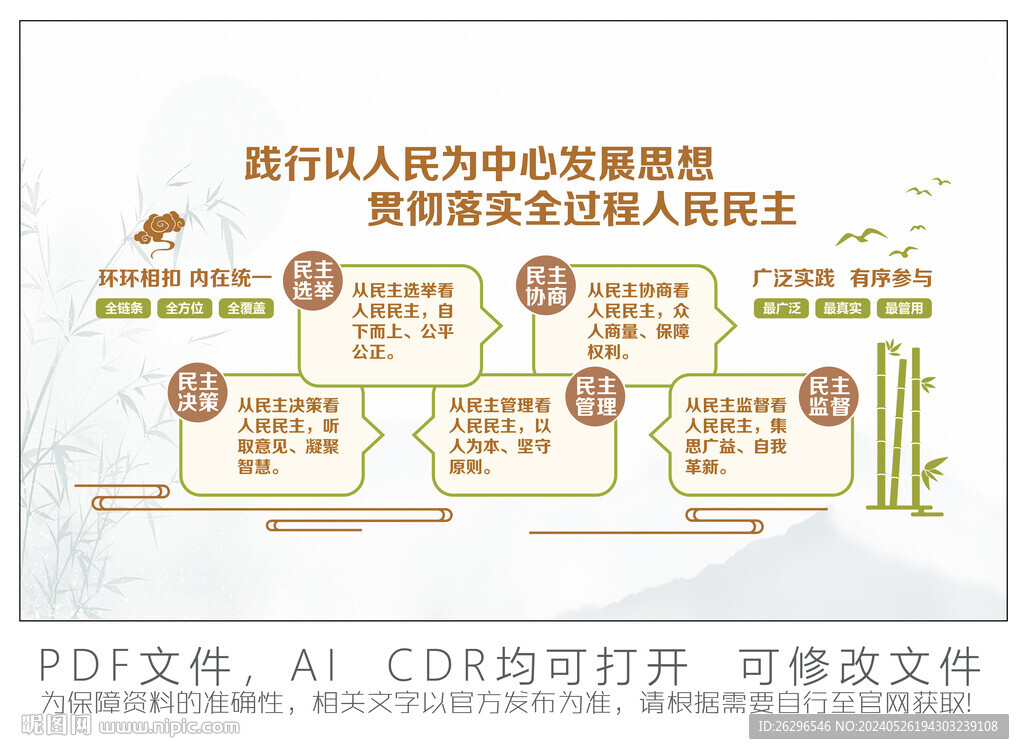 践行以人民为中心发展思想
贯彻落实全过程人民民主

环环相扣 内在统一
全链条 全方位 全覆盖

广泛实践 有序参与
最广泛 最真实 最管用

民主选举
从民主选举看人民民主，自下而上、公平公正。

民主协商
从民主协商看人民民主，众人商量、保障权利。

民主决策
从民主决策看人民民主，听取意见、凝聚智慧。

民主管理
从民主管理看人民民主，以人为本、坚守原则。

民主监督
从民主监督看人民民主，集思广益、自我革新。

PDF文件，AI CDR均可打开 可修改文件
为保障资料的准确性，相关文字以官方发布为准，请根据需要自行至官网获取!

昵图网 www.nipic.com
ID:26296546 NO:20240526194303239108